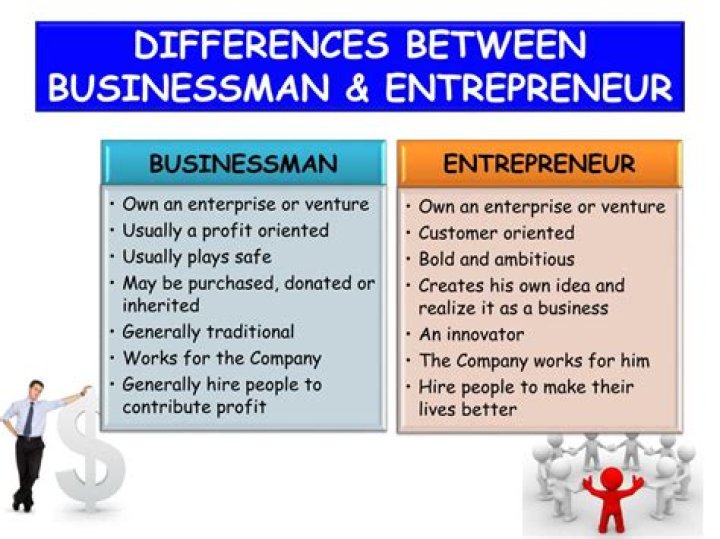 DIFFERENCES BETWEEN BUSINESSMAN & ENTREPRENEUR

BUSINESSMAN

• Own an enterprise or venture
• Usually a profit oriented
• Usually plays safe
• May be purchased, donated or inherited
• Generally traditional
• Works for the Company
• Generally hire people to contribute profit

ENTREPRENEUR

• Own an enterprise or venture
• Customer oriented
• Bold and ambitious
• Creates his own idea and realize it as a business
• An innovator
• The Company works for him
• Hire people to make their lives better

$